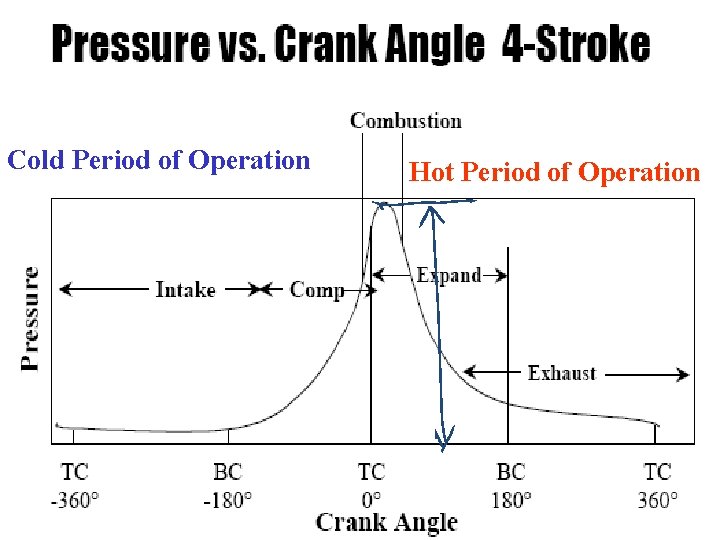 Pressure vs. Crank Angle 4-Stroke

Combustion

Cold Period of Operation

Hot Period of Operation

Pressure

Intake

Comp

Expand

Exhaust

TC
-360°

BC
-180°

TC
0°

BC
180°

TC
360°

Crank Angle